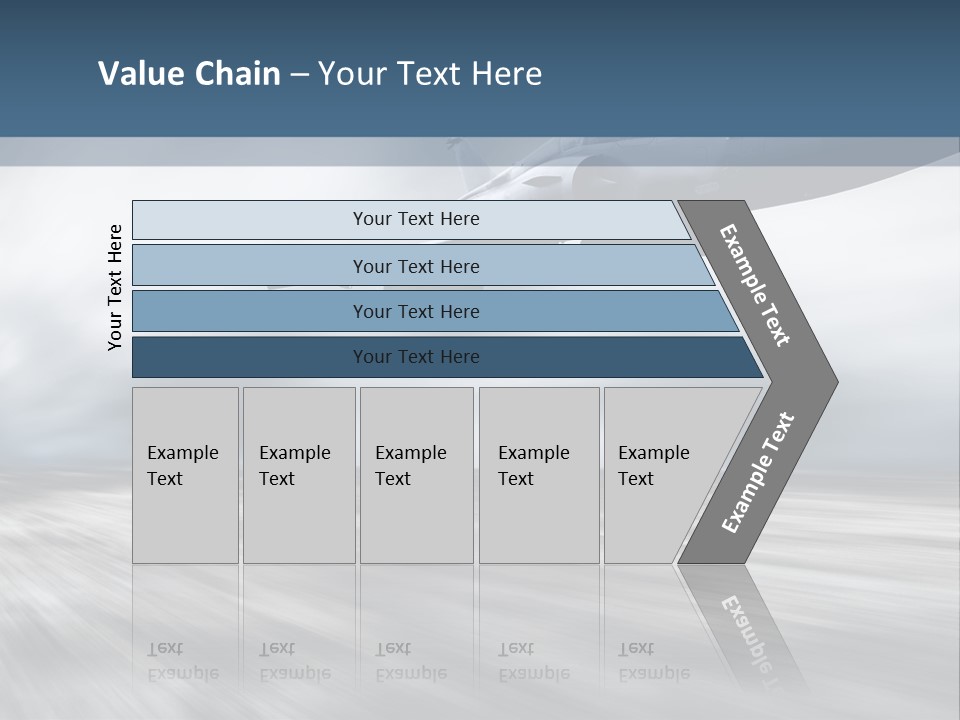 Value Chain – Your Text Here

Your Text Here

Your Text Here

Your Text Here

Your Text Here

Your Text Here

Example Text

Example Text

Example Text

Example Text

Example Text

Example Text

Example Text